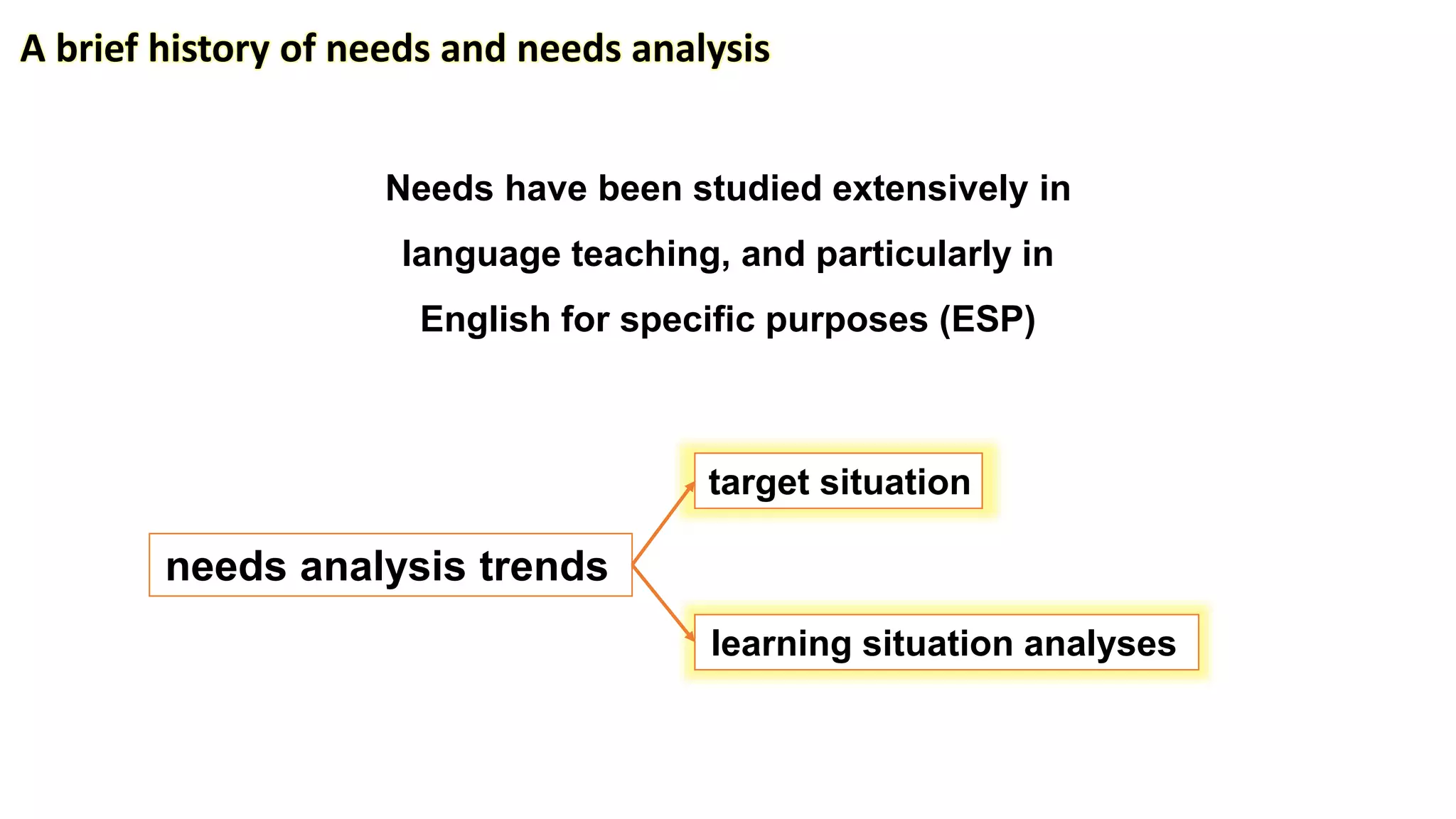 A brief history of needs and needs analysis

Needs have been studied extensively in language teaching, and particularly in English for specific purposes (ESP)

needs analysis trends

target situation

learning situation analyses